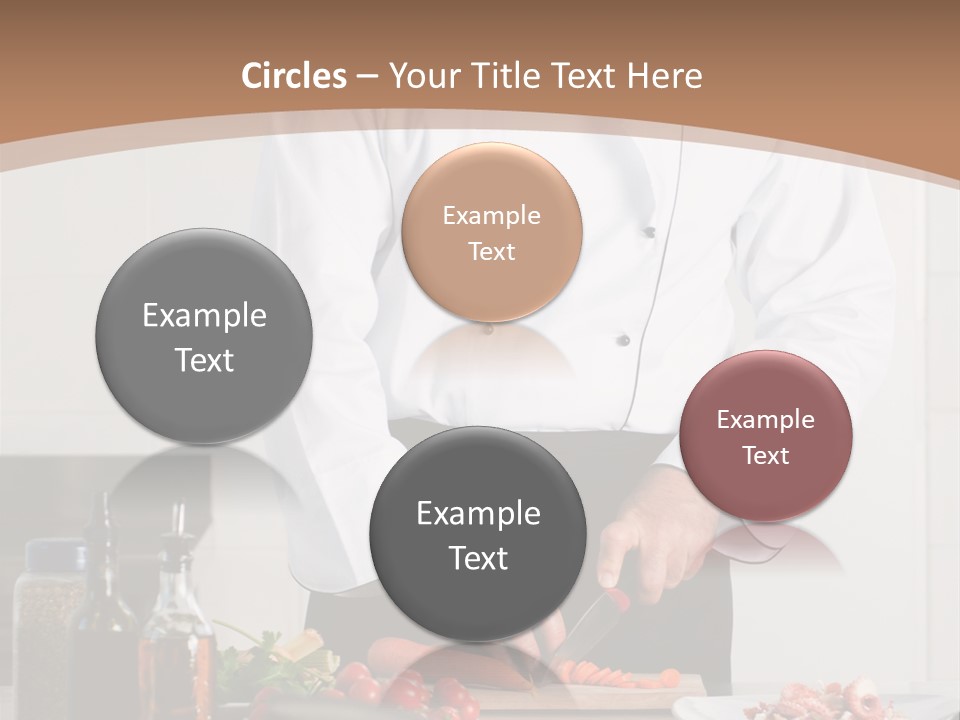 Circles – Your Title Text Here

Example Text

Example Text

Example Text

Example Text